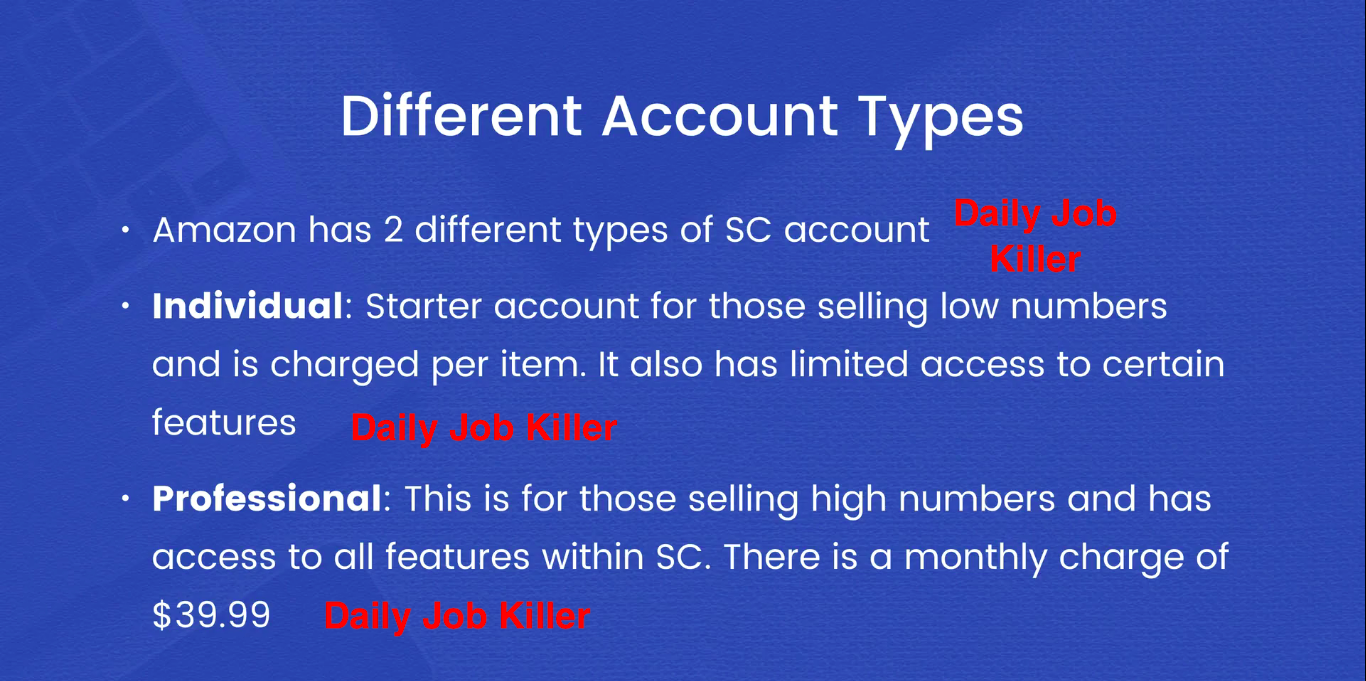 Different Account Types

• Amazon has 2 different types of SC account Daily Job Killer

• **Individual**: Starter account for those selling low numbers and is charged per item. It also has limited access to certain features Daily Job Killer

• **Professional**: This is for those selling high numbers and has access to all features within SC. There is a monthly charge of \$39.99 Daily Job Killer